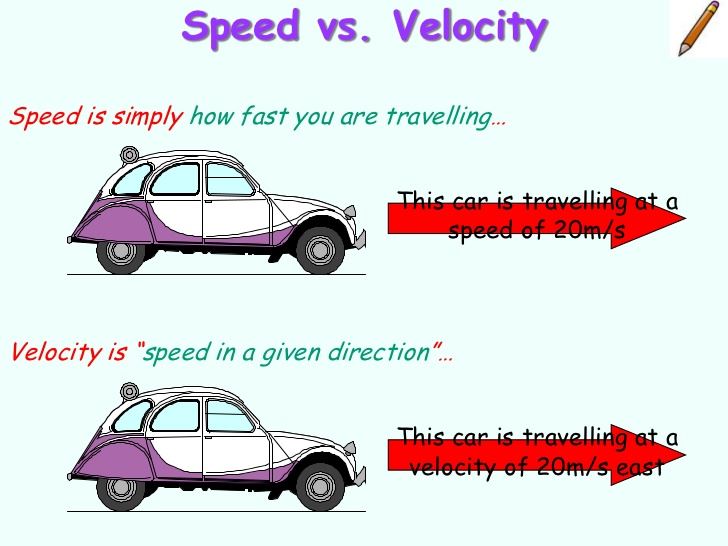 Speed vs. Velocity

Speed is simply how fast you are travelling…

This car is travelling at a speed of 20m/s

Velocity is "speed in a given direction"…

This car is travelling at a velocity of 20m/s east